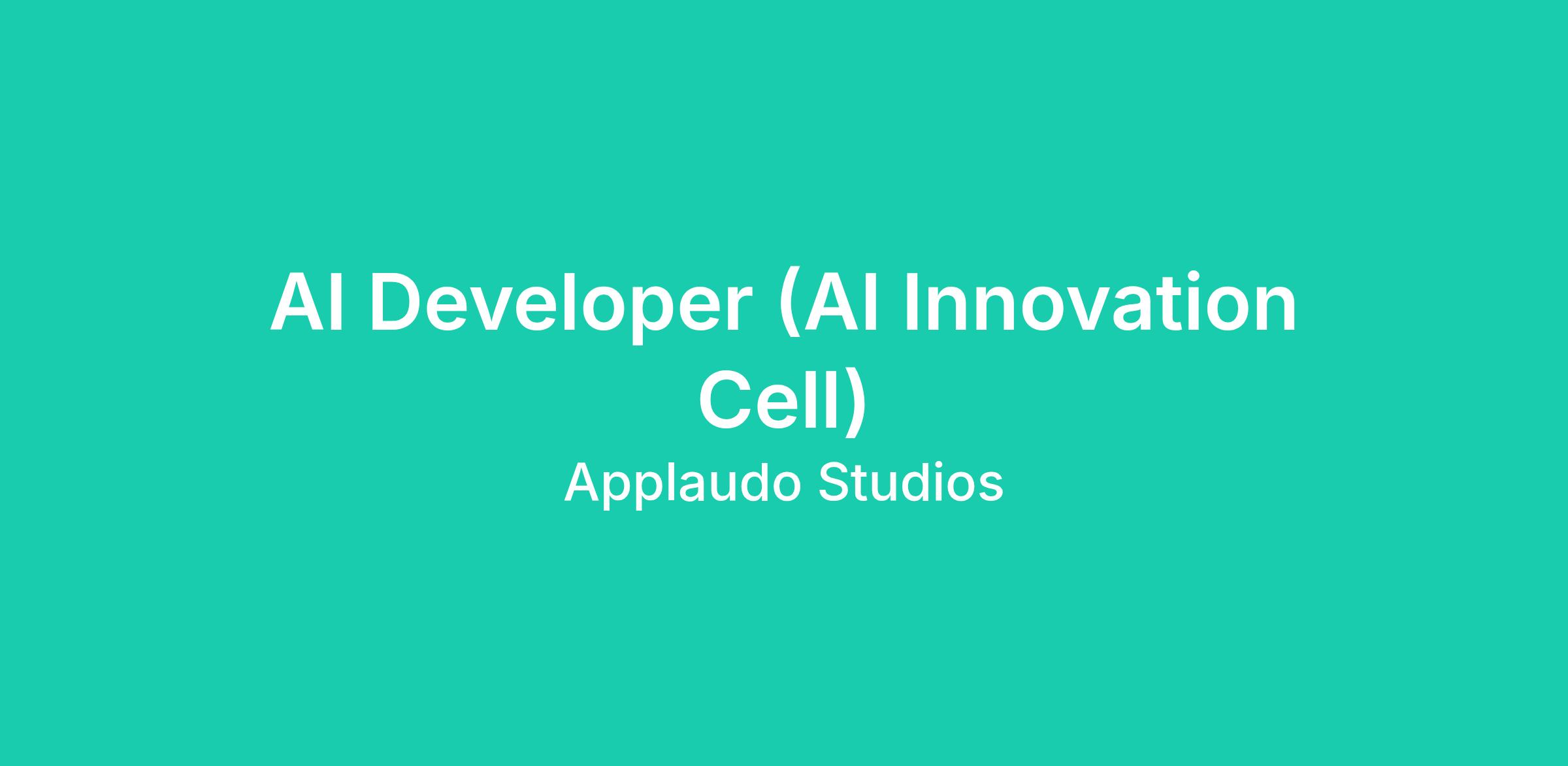 AI Developer (AI Innovation Cell)

Applaudo Studios